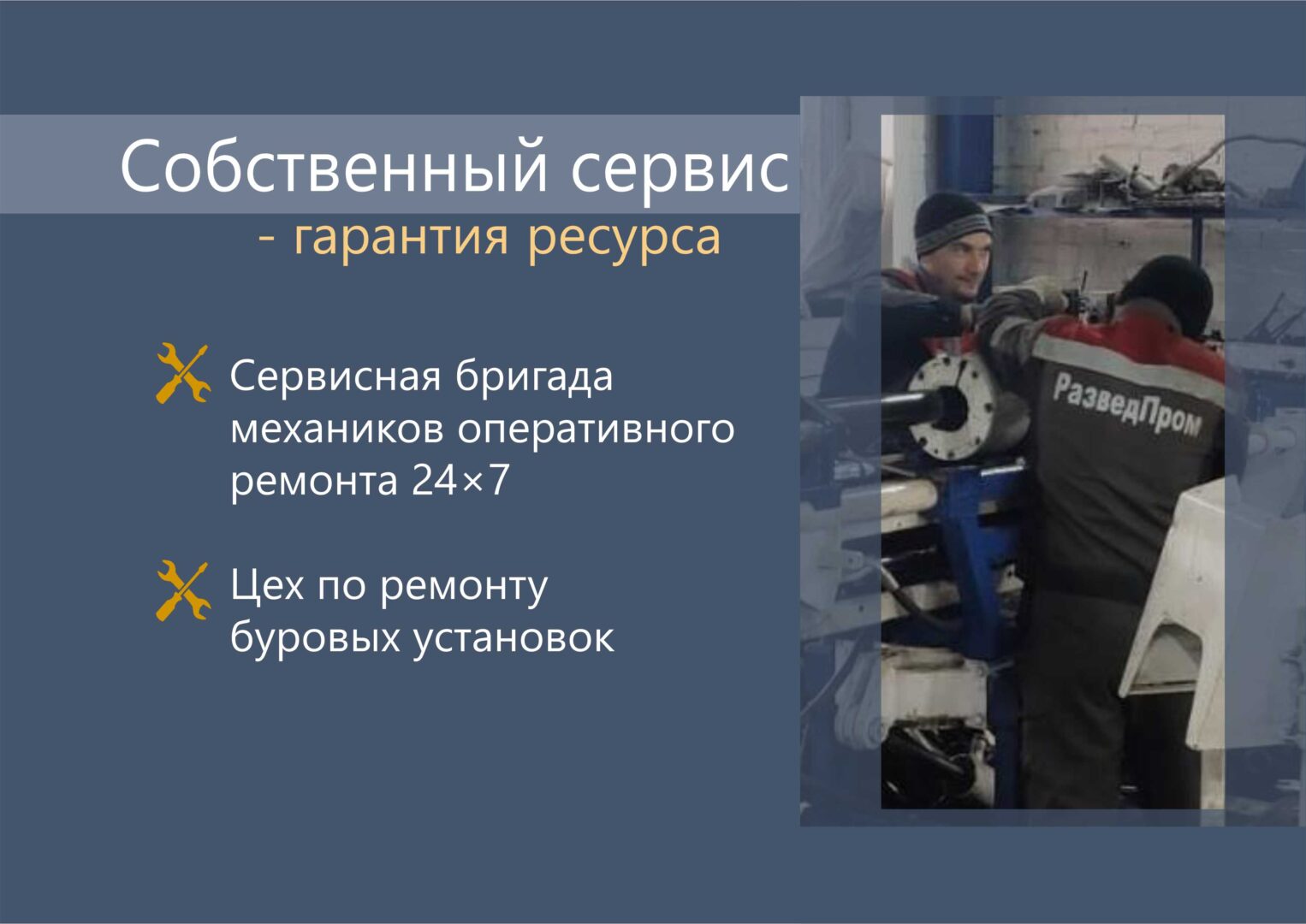 Собственный сервис
- гарантия ресурса

Сервисная бригада механиков оперативного ремонта 24×7

Цех по ремонту буровых установок

РазведПром